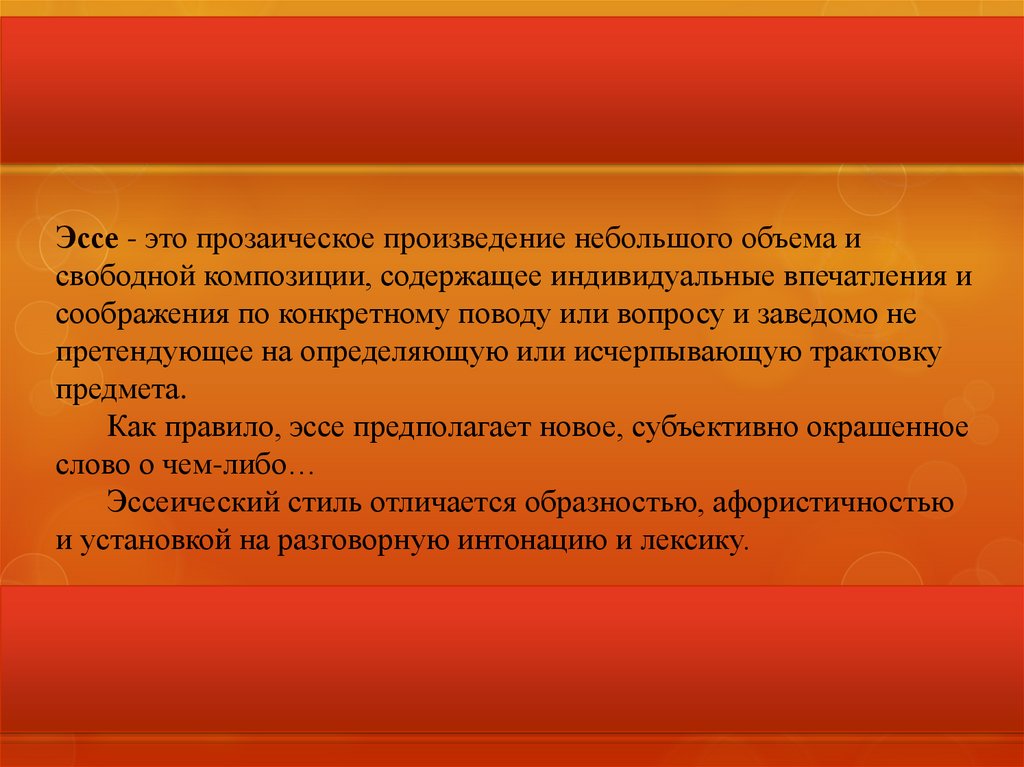 Эссе - это прозаическое произведение небольшого объема и свободной композиции, содержащее индивидуальные впечатления и соображения по конкретному поводу или вопросу и заведомо не претендующее на определяющую или исчерпывающую трактовку предмета.

Как правило, эссе предполагает новое, субъективно окрашенное слово о чем-либо…

Эссеический стиль отличается образностью, афористичностью и установкой на разговорную интонацию и лексику.